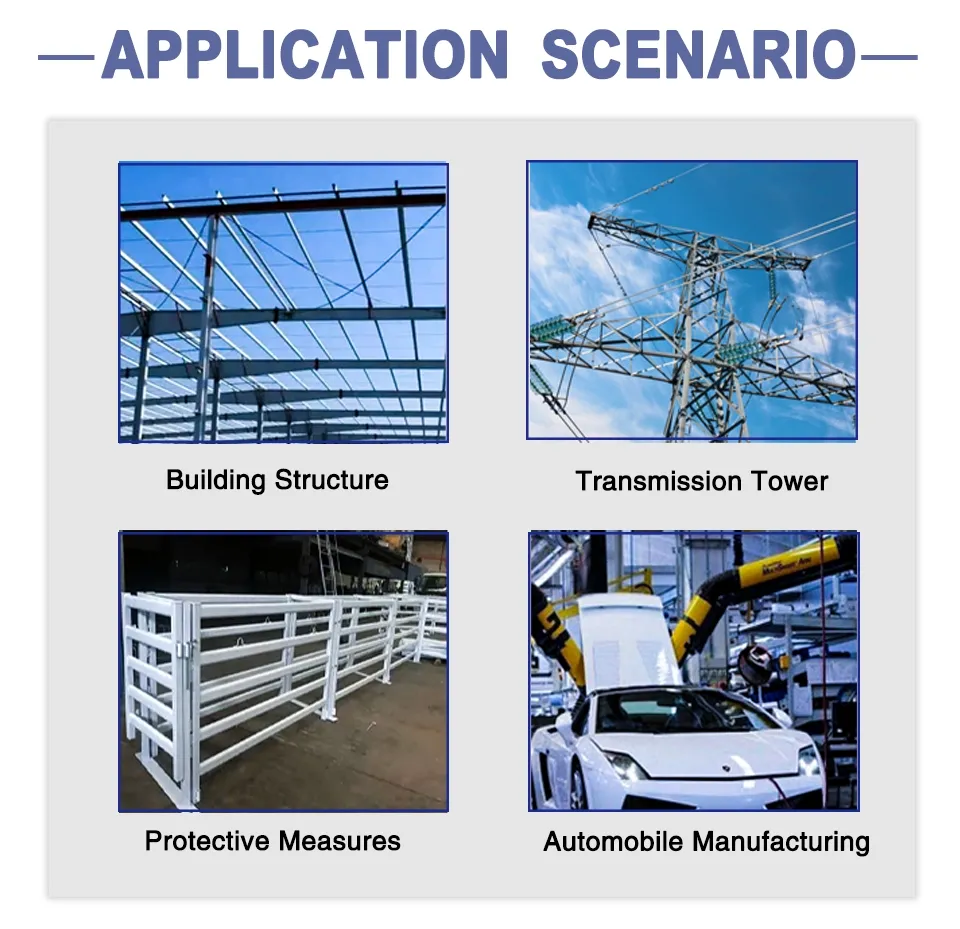 APPLICATION SCENARIO

Building Structure

Transmission Tower

Protective Measures

Automobile Manufacturing